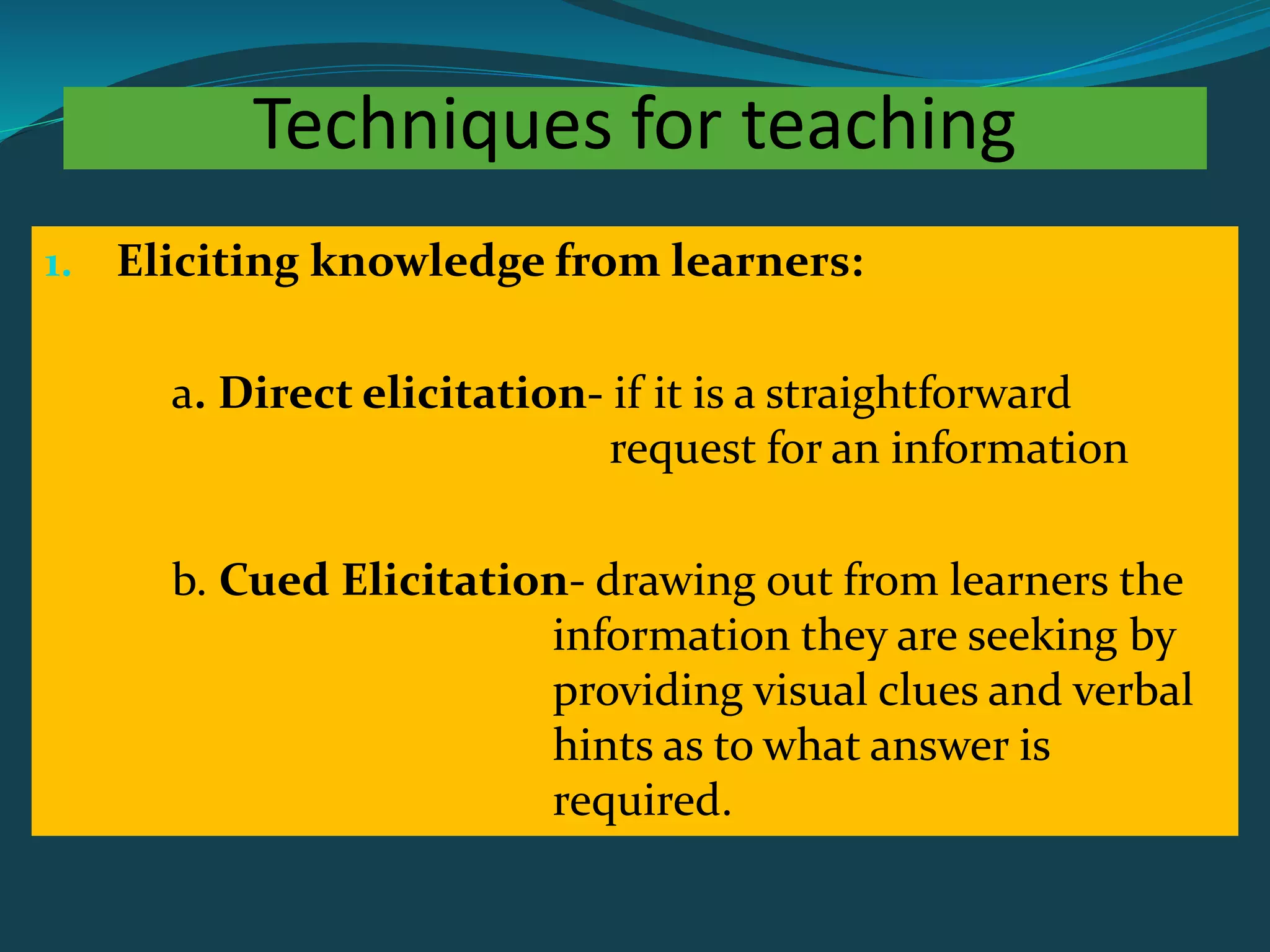 Techniques for teaching

1. Eliciting knowledge from learners:

a. Direct elicitation- if it is a straightforward request for an information

b. Cued Elicitation- drawing out from learners the information they are seeking by providing visual clues and verbal hints as to what answer is required.